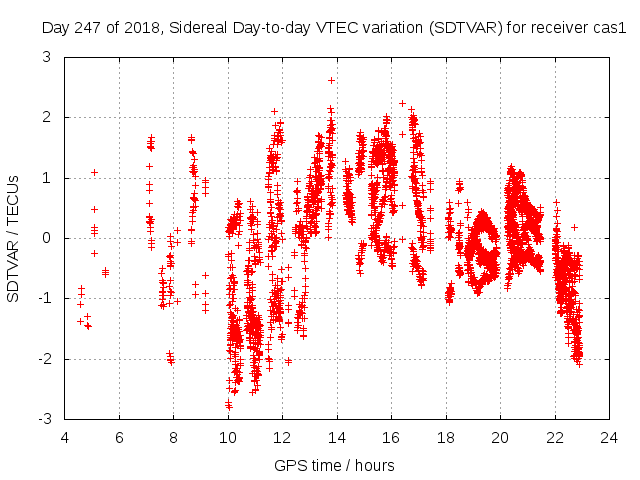 Day 247 of 2018, Sidereal Day-to-day VTEC variation (SDTVAR) for receiver cas1

SDTVAR / TECUs

3
2
1
0
-1
-2
-3

4 6 8 10 12 14 16 18 20 22 24

GPS time / hours